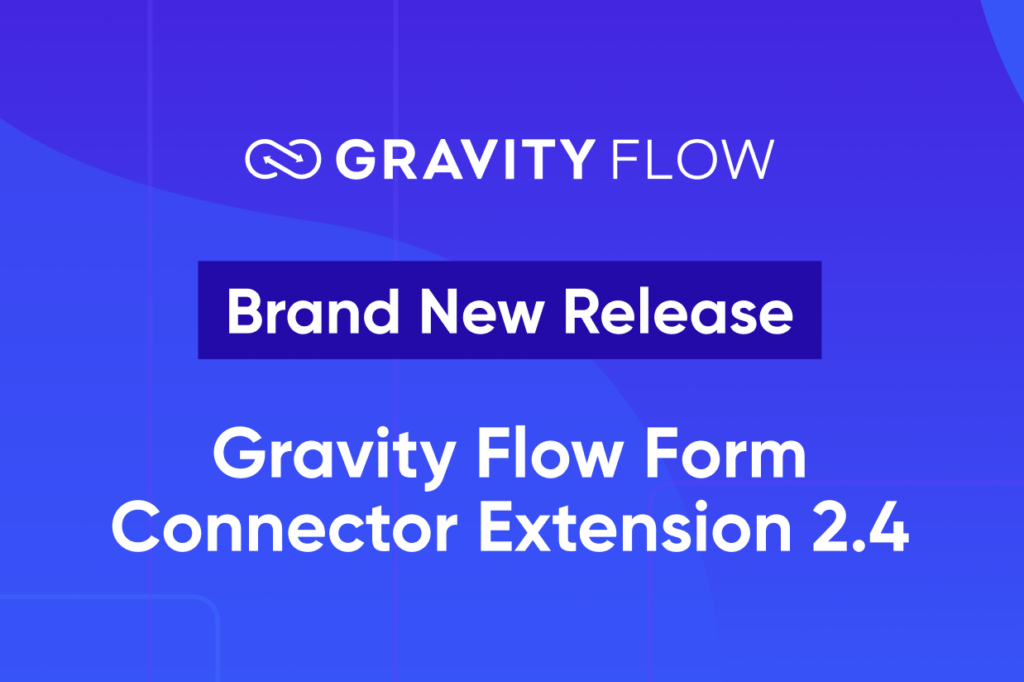 GRAVITY FLOW

Brand New Release

Gravity Flow Form Connector Extension 2.4